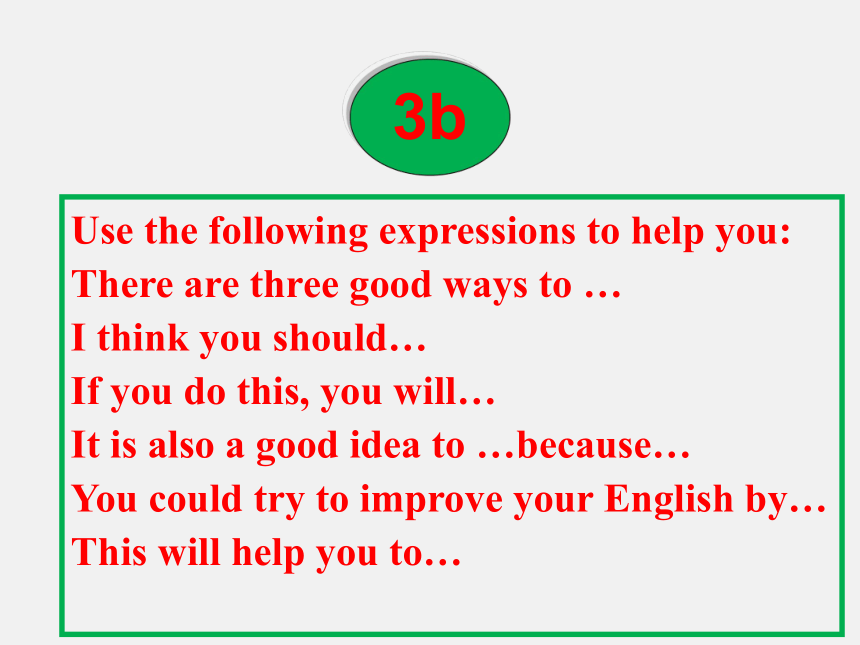 3b

Use the following expressions to help you:
There are three good ways to …
I think you should…
If you do this, you will…
It is also a good idea to …because…
You could try to improve your English by…
This will help you to…